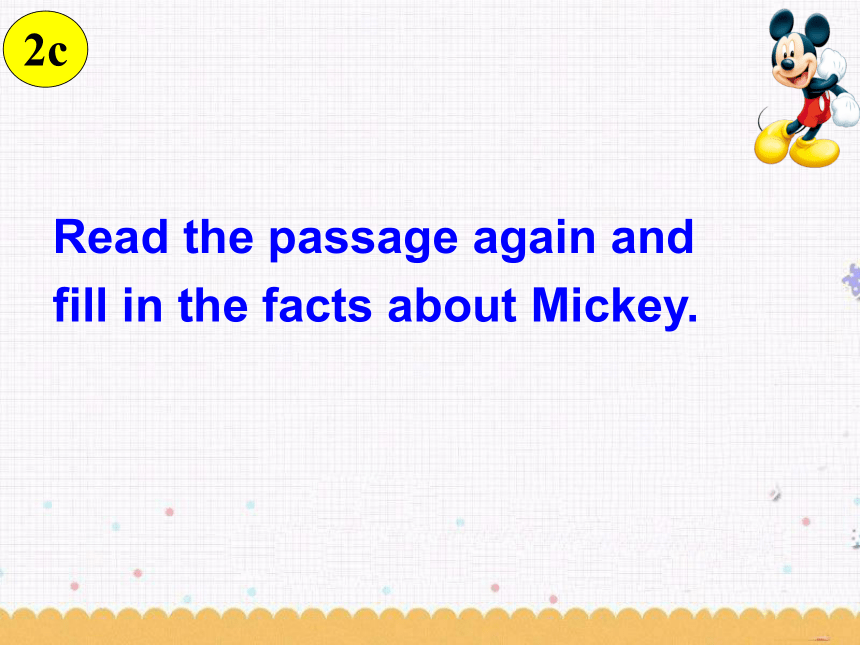 2c

Read the passage again and fill in the facts about Mickey.